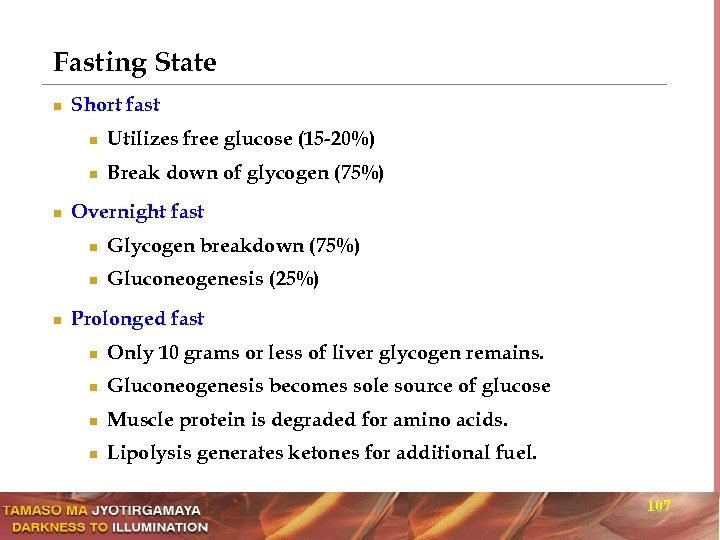 Fasting State

- Short fast
  - Utilizes free glucose (15-20%)
  - Break down of glycogen (75%)
- Overnight fast
  - Glycogen breakdown (75%)
  - Gluconeogenesis (25%)
- Prolonged fast
  - Only 10 grams or less of liver glycogen remains.
  - Gluconeogenesis becomes sole source of glucose
  - Muscle protein is degraded for amino acids.
  - Lipolysis generates ketones for additional fuel.

TAMASO MA JYOTIRGAMAYA
DARKNESS TO ILLUMINATION

107